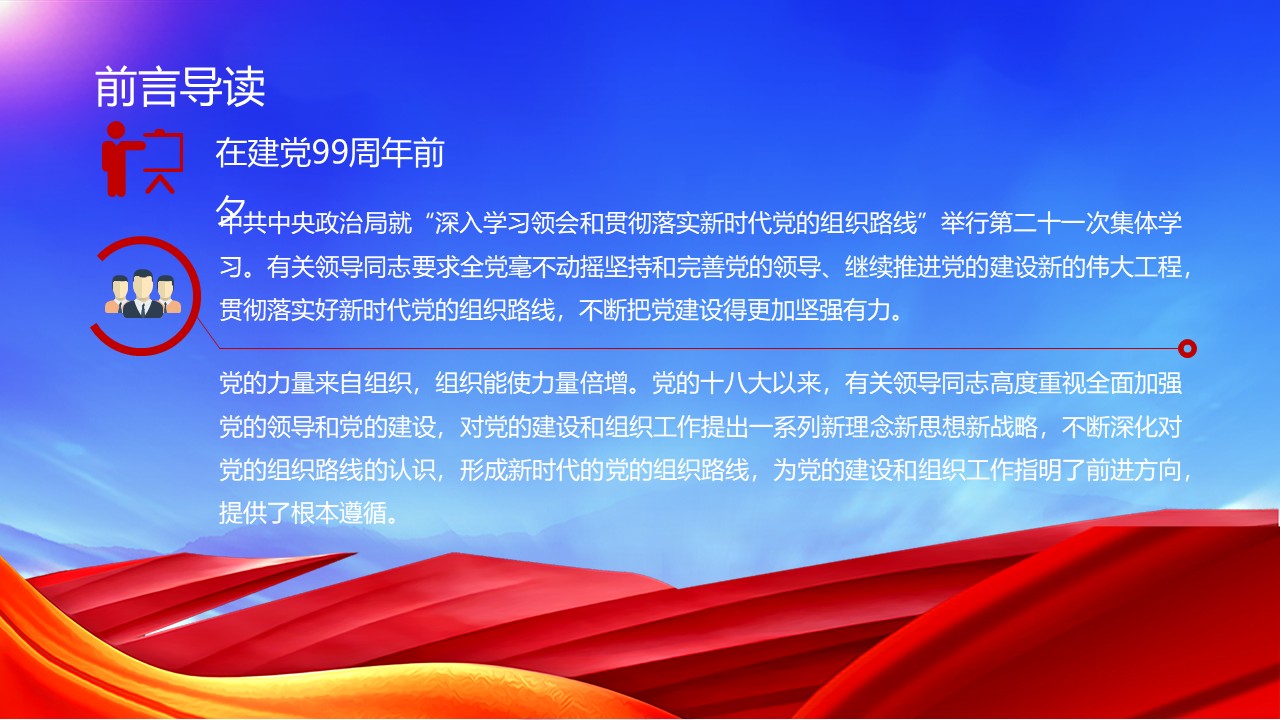 前言导读

在建党99周年前夕

中共中央政治局就“深入学习领会和贯彻落实新时代党的组织路线”举行第二十一次集体学习。有关领导同志要求全党毫不动摇坚持和完善党的领导、继续推进党的建设新的伟大工程，贯彻落实好新时代党的组织路线，不断把党建设得更加坚强有力。

党的力量来自组织，组织能使力量倍增。党的十八大以来，有关领导同志高度重视全面加强党的领导和党的建设，对党的建设和组织工作提出一系列新理念新思想新战略，不断深化对党的组织路线的认识，形成新时代的党的组织路线，为党的建设和组织工作指明了前进方向，提供了根本遵循。